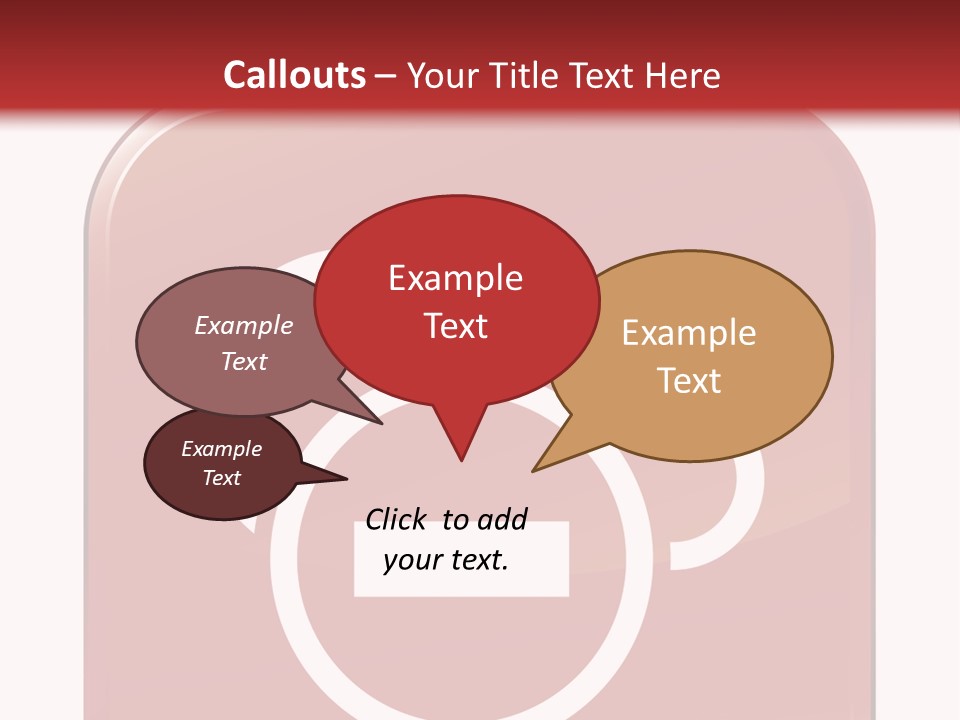 Callouts – Your Title Text Here

Example Text

Example Text

Example Text

Example Text

Click to add your text.